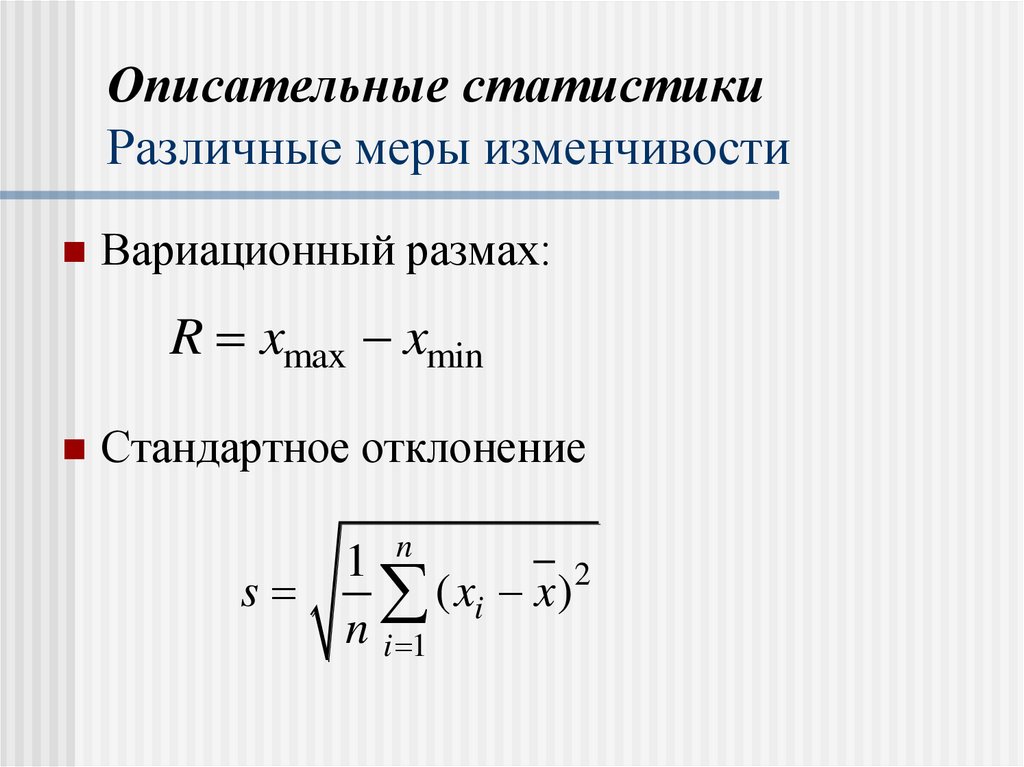 Описательные статистики
Различные меры изменчивости

Вариационный размах:

$R = x_{\max} - x_{\min}$

Стандартное отклонение

$s = \sqrt{\frac{1}{n}\sum_{i=1}^{n}(x_i - \bar{x})^2}$